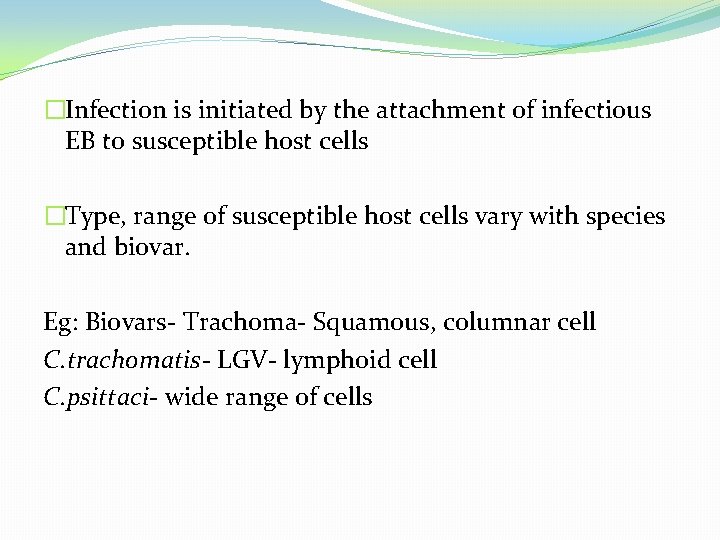 □Infection is initiated by the attachment of infectious EB to susceptible host cells

□Type, range of susceptible host cells vary with species and biovar.

Eg: Biovars- Trachoma- Squamous, columnar cell
C.trachomatis- LGV- lymphoid cell
C.psittaci- wide range of cells